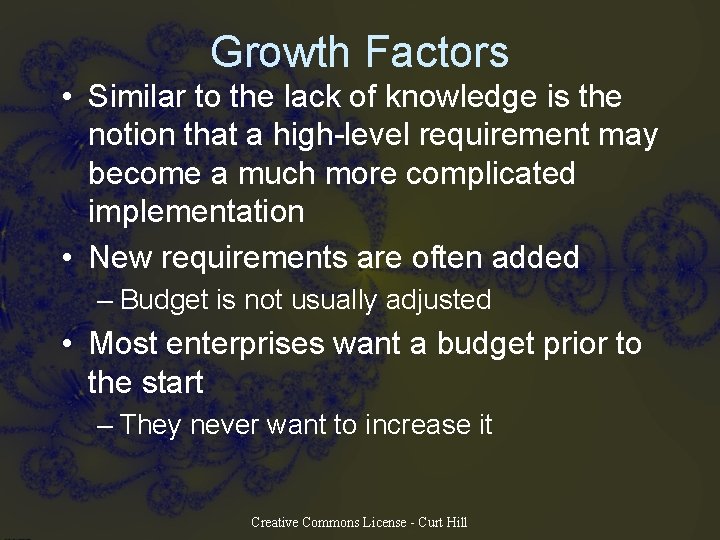 Growth Factors

• Similar to the lack of knowledge is the notion that a high-level requirement may become a much more complicated implementation

• New requirements are often added
– Budget is not usually adjusted

• Most enterprises want a budget prior to the start
– They never want to increase it

Creative Commons License - Curt Hill